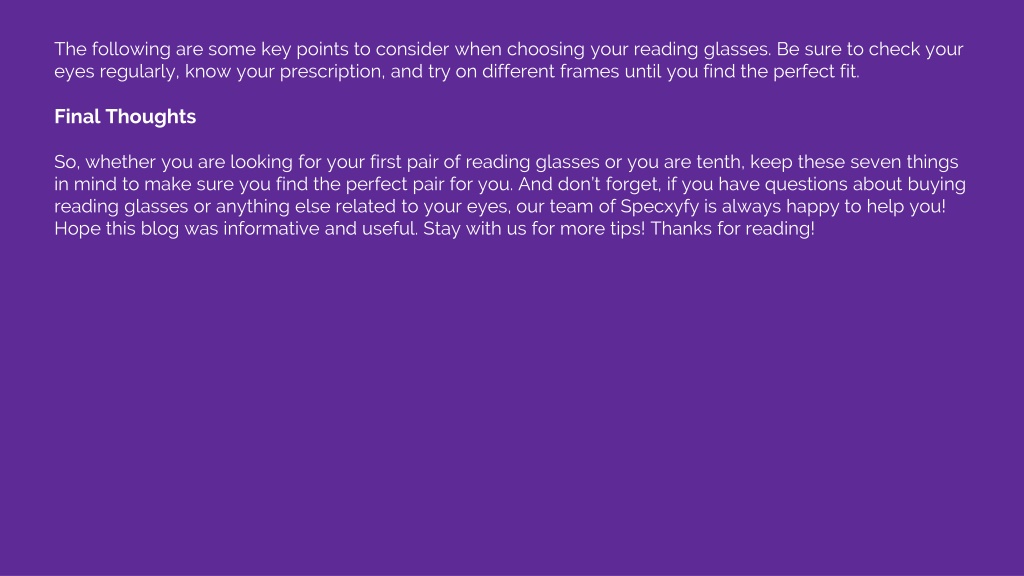 The following are some key points to consider when choosing your reading glasses. Be sure to check your eyes regularly, know your prescription, and try on different frames until you find the perfect fit.

Final Thoughts

So, whether you are looking for your first pair of reading glasses or you are tenth, keep these seven things in mind to make sure you find the perfect pair for you. And don't forget, if you have questions about buying reading glasses or anything else related to your eyes, our team of Specxyfy is always happy to help you! Hope this blog was informative and useful. Stay with us for more tips! Thanks for reading!